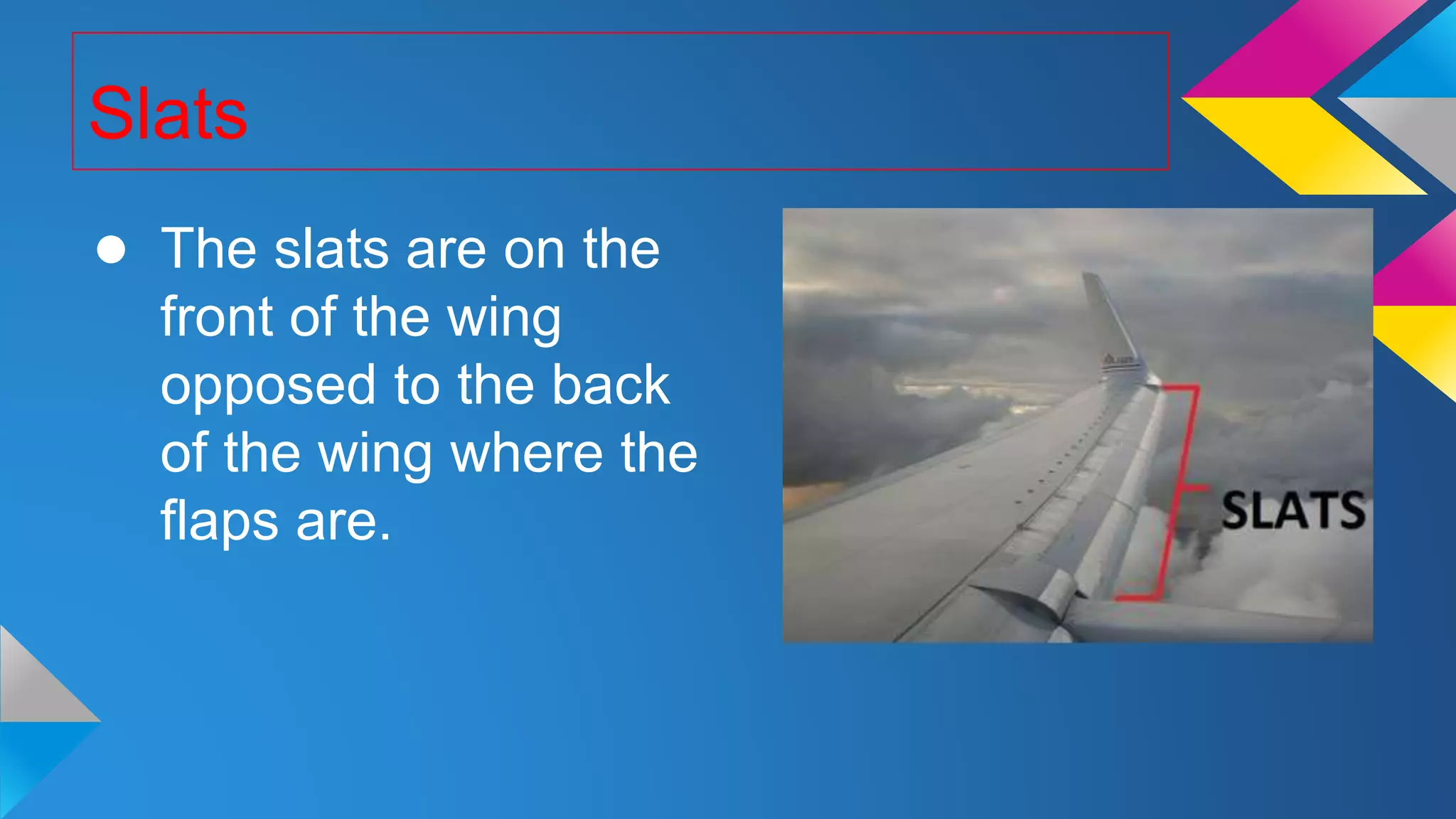 Slats

● The slats are on the front of the wing opposed to the back of the wing where the flaps are.

SLATS